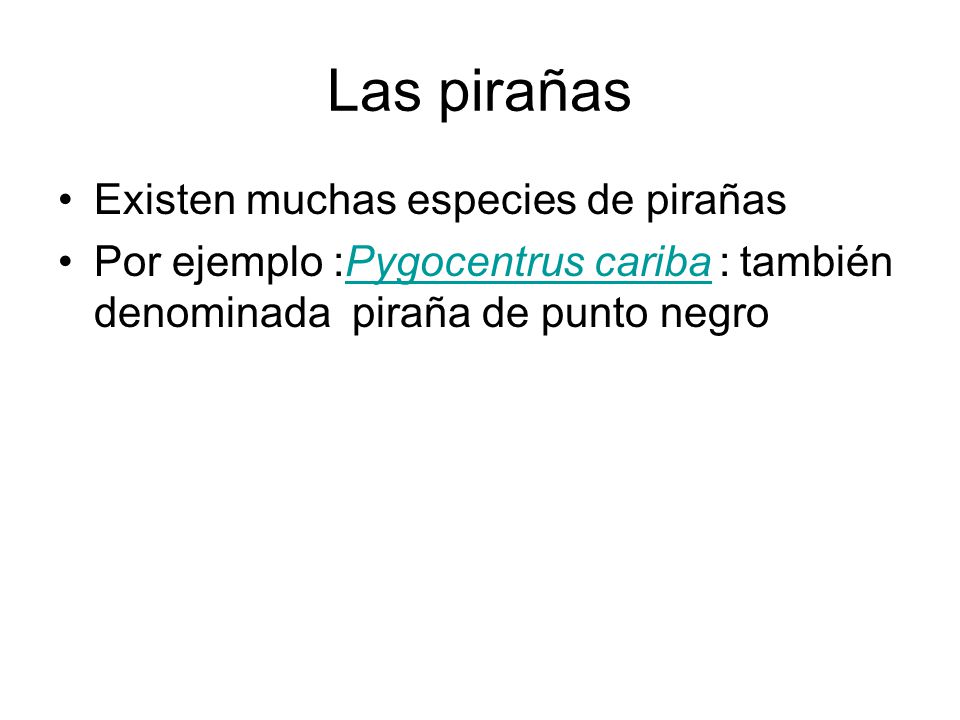 Las pirañas

• Existen muchas especies de pirañas
• Por ejemplo :Pygocentrus cariba : también denominada piraña de punto negro